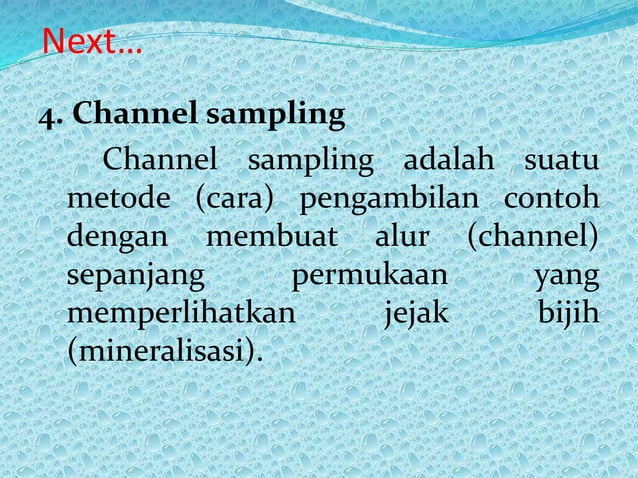 Next…

4. Channel sampling

Channel sampling adalah suatu metode (cara) pengambilan contoh dengan membuat alur (channel) sepanjang permukaan yang memperlihatkan jejak bijih (mineralisasi).